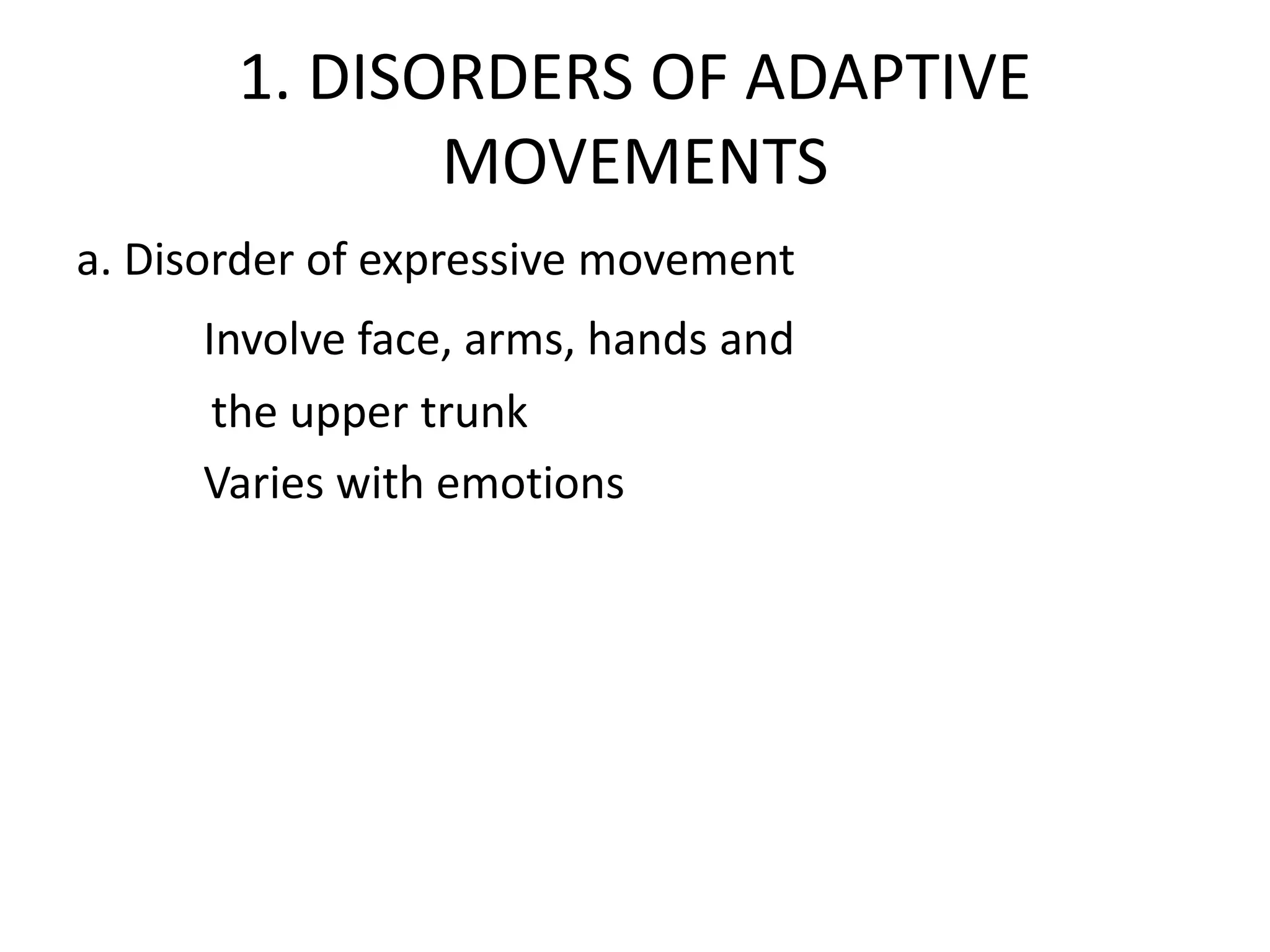 1. DISORDERS OF ADAPTIVE MOVEMENTS

a. Disorder of expressive movement

Involve face, arms, hands and the upper trunk

Varies with emotions